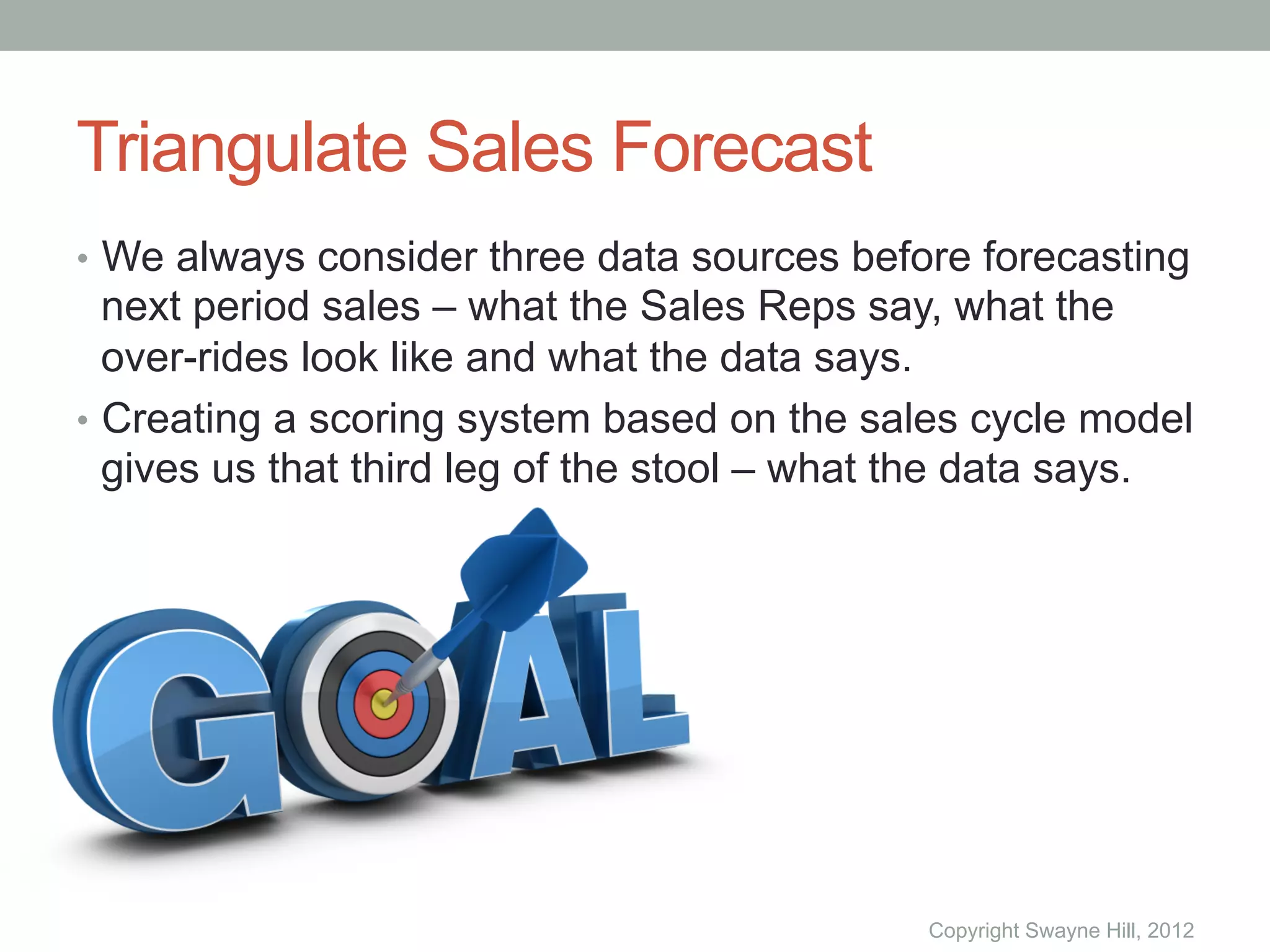 Triangulate Sales Forecast

• We always consider three data sources before forecasting next period sales – what the Sales Reps say, what the over-rides look like and what the data says.

• Creating a scoring system based on the sales cycle model gives us that third leg of the stool – what the data says.

GOAL

Copyright Swayne Hill, 2012